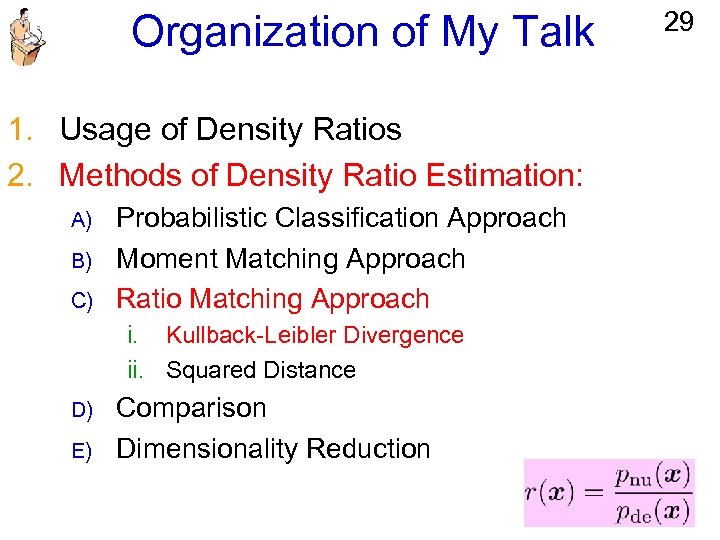 Organization of My Talk

29

1. Usage of Density Ratios
2. Methods of Density Ratio Estimation:
A) Probabilistic Classification Approach
B) Moment Matching Approach
C) Ratio Matching Approach
i. Kullback-Leibler Divergence
ii. Squared Distance
D) Comparison
E) Dimensionality Reduction

$r(\boldsymbol{x}) = \frac{p_{\mathrm{nu}}(\boldsymbol{x})}{p_{\mathrm{de}}(\boldsymbol{x})}$